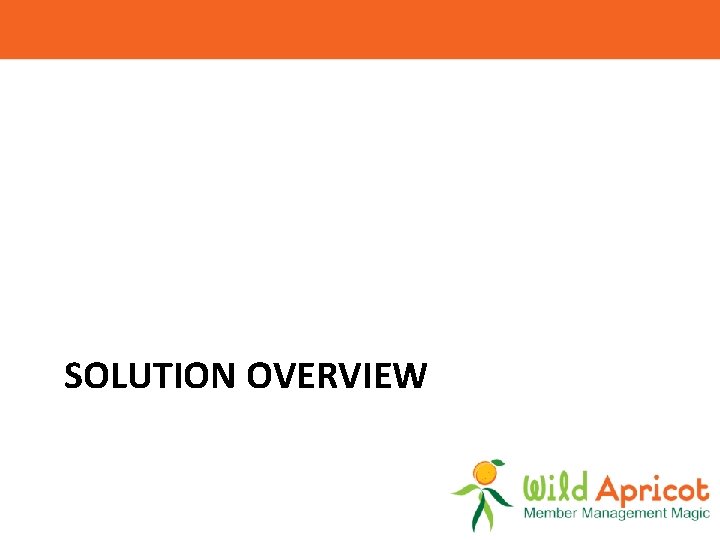 SOLUTION OVERVIEW

Wild Apricot
Member Management Magic